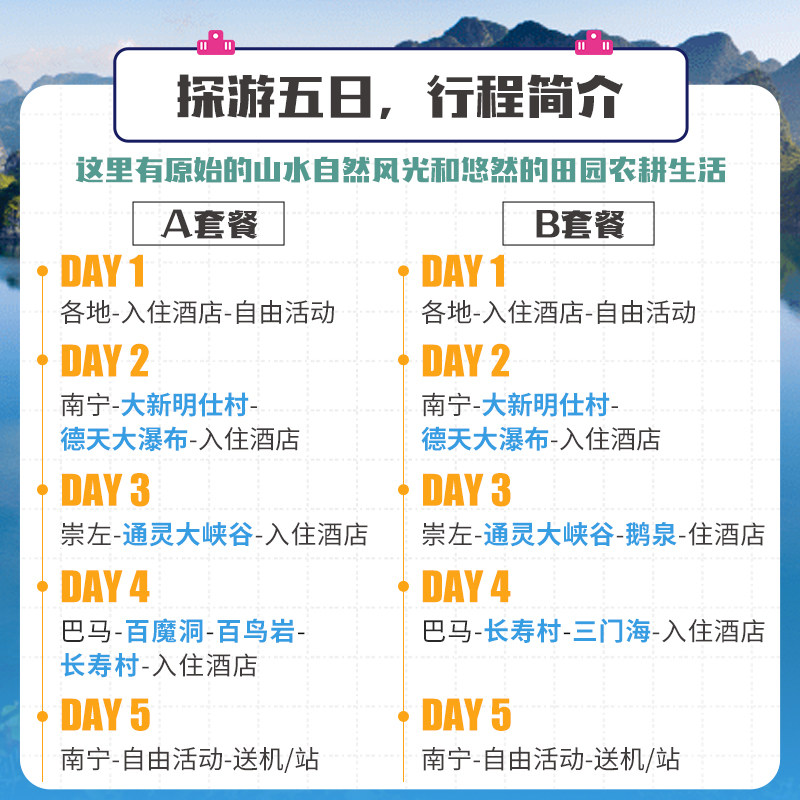 探游五日，行程简介

这里有原始的山水自然风光和悠然的田园农耕生活

A套餐

DAY 1
各地-入住酒店-自由活动

DAY 2
南宁-大新明仕村-德天大瀑布-入住酒店

DAY 3
崇左-通灵大峡谷-入住酒店

DAY 4
巴马-百魔洞-百鸟岩-长寿村-入住酒店

DAY 5
南宁-自由活动-送机/站

B套餐

DAY 1
各地-入住酒店-自由活动

DAY 2
南宁-大新明仕村-德天大瀑布-入住酒店

DAY 3
崇左-通灵大峡谷-鹅泉-住酒店

DAY 4
巴马-长寿村-三门海-入住酒店

DAY 5
南宁-自由活动-送机/站